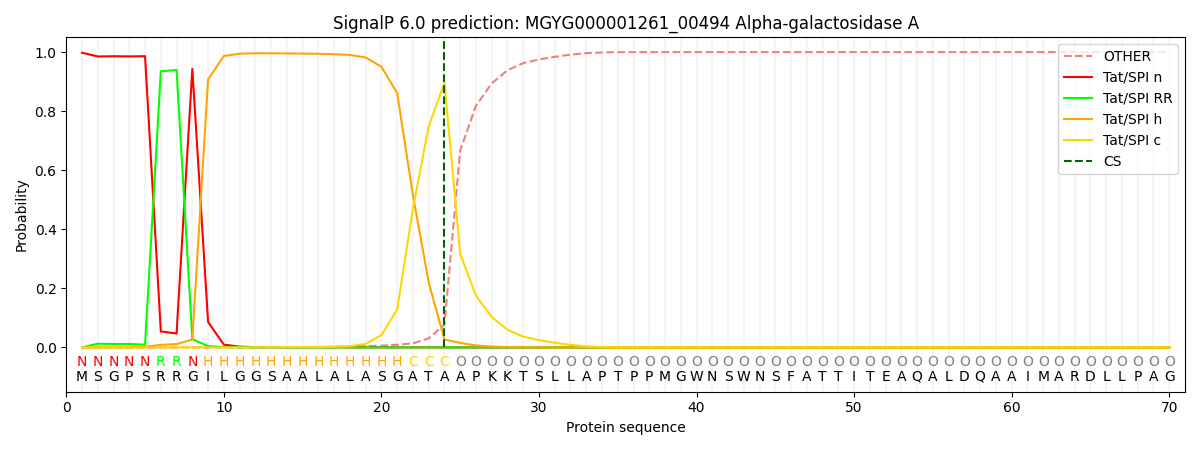 SignalP 6.0 prediction: MGYG000001261_00494 Alpha-galactosidase A

OTHER
Tat/SPI n
Tat/SPI RR
Tat/SPI h
Tat/SPI c
CS

Probability

1.0
0.8
0.6
0.4
0.2
0.0

N N N N N R R N H H H H H H H H H H H H H C C C O O O O O O O O O O O O O O O O O O O O O O O O O O O O O O O O O O O O O O O O O O O O O O
M S G P S R R G I L G G S A A L A L A S G A T A A P K K T S L L A P T P P M G W N S W N S F A T T I T E A Q A L D Q A A I M A R D L L P A G

0
10
20
30
40
50
60
70

Protein sequence